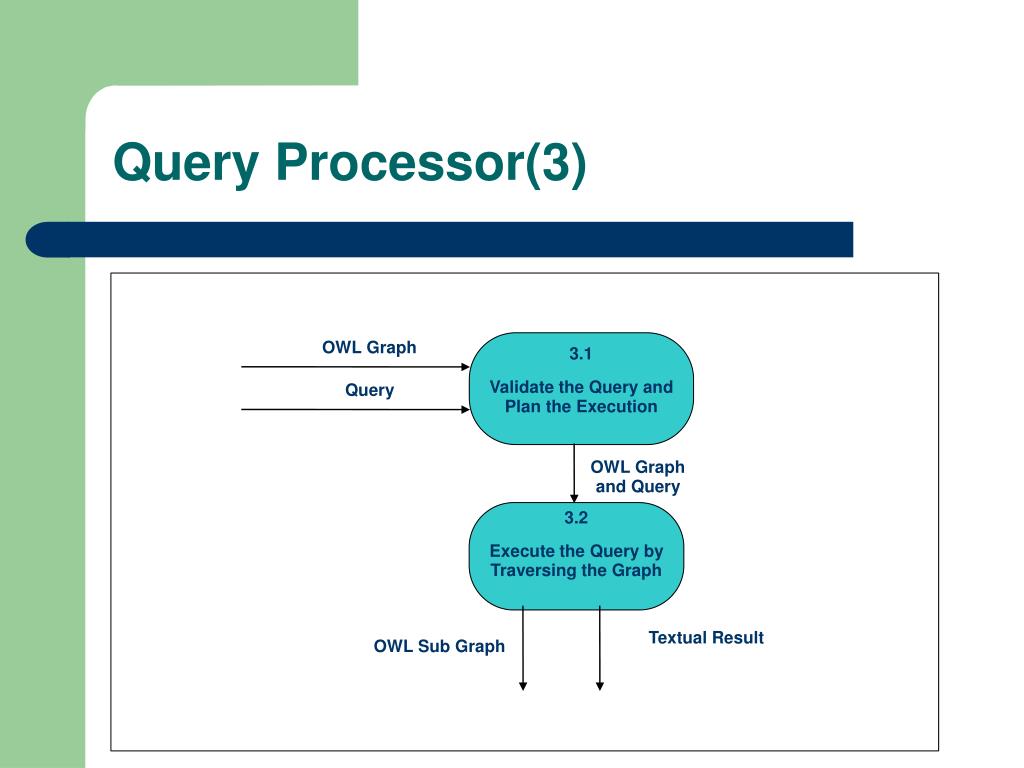 Query Processor(3)

OWL Graph

Query

3.1

Validate the Query and Plan the Execution

OWL Graph and Query

3.2

Execute the Query by Traversing the Graph

OWL Sub Graph

Textual Result